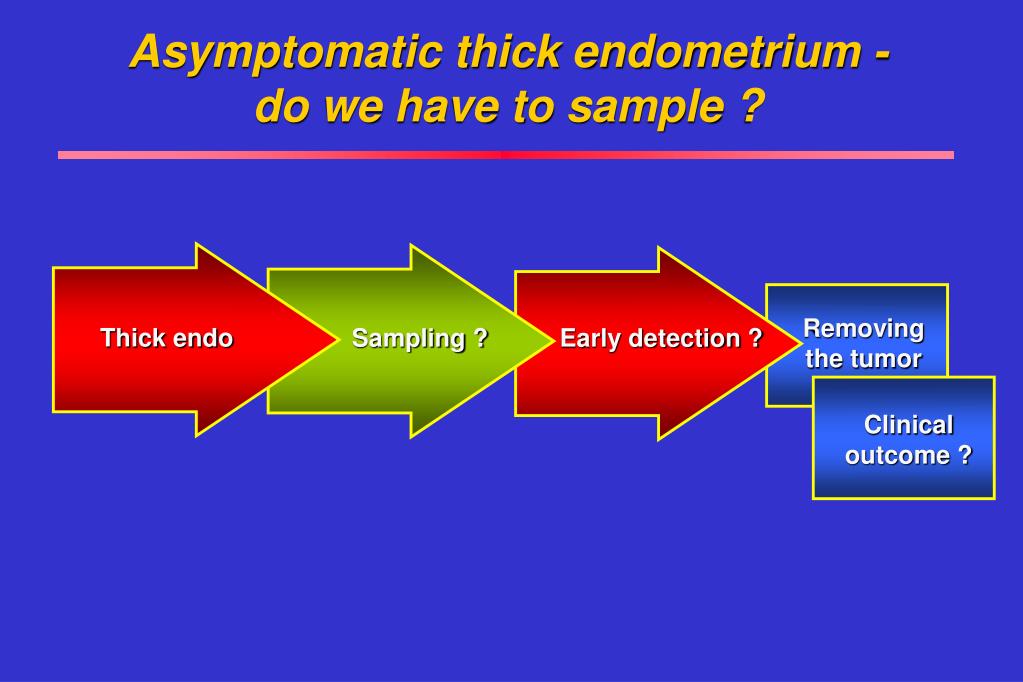 Asymptomatic thick endometrium - do we have to sample ?

Thick endo

Sampling ?

Early detection ?

Removing the tumor

Clinical outcome ?